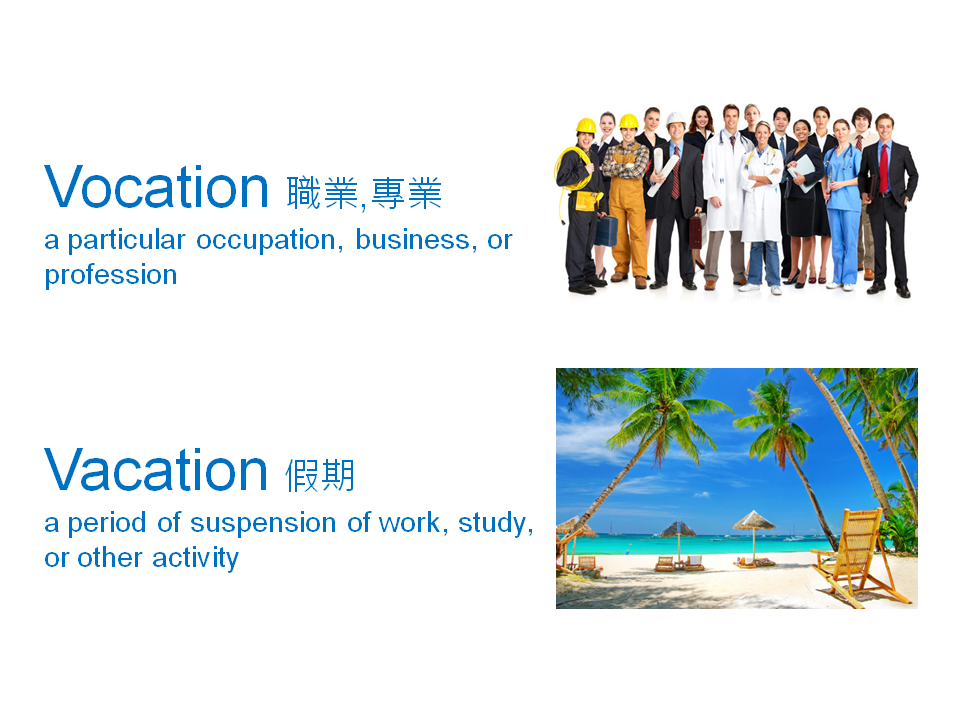 Vocation 職業,專業
a particular occupation, business, or profession

Vacation 假期
a period of suspension of work, study, or other activity